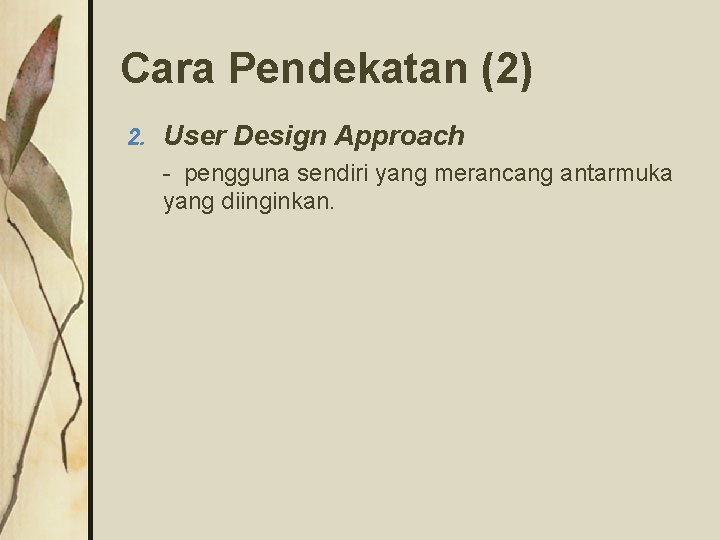 Cara Pendekatan (2)

2. User Design Approach

- pengguna sendiri yang merancang antarmuka yang diinginkan.